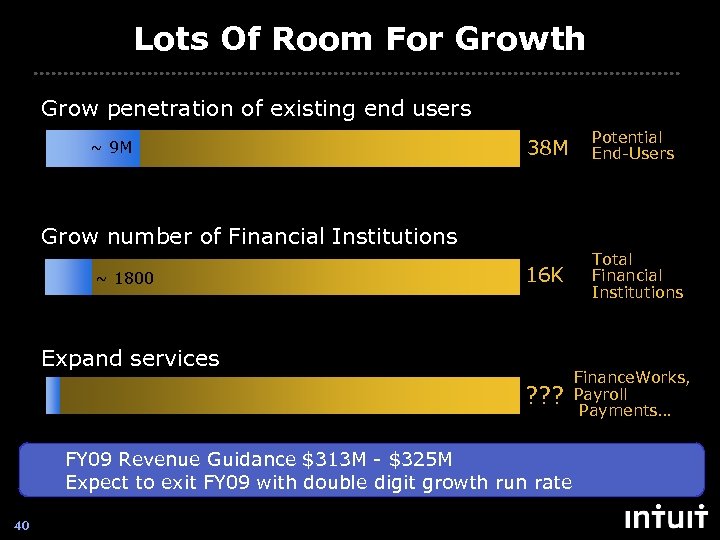 Lots Of Room For Growth

Grow penetration of existing end users

~ 9M

38M Potential End-Users

Grow number of Financial Institutions

~ 1800

16K Total Financial Institutions

Expand services

??? FinanceWorks, Payroll Payments…

FY09 Revenue Guidance \$313M - \$325M
Expect to exit FY09 with double digit growth run rate

40

intuit